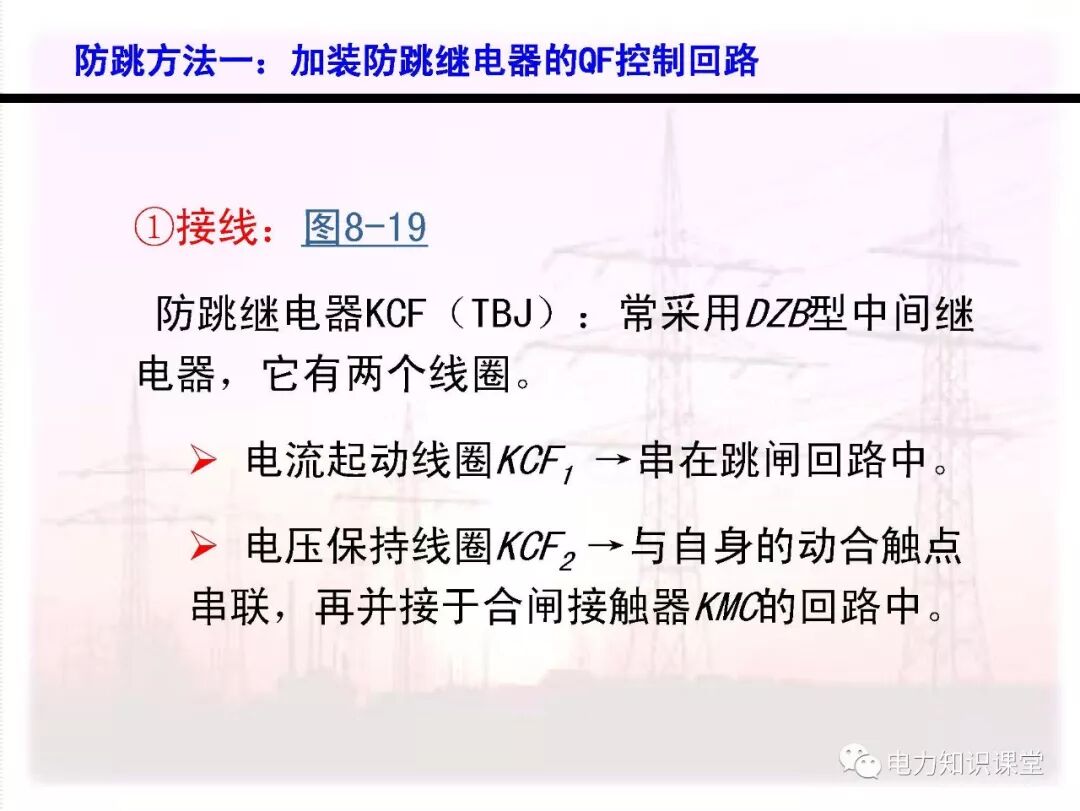 防跳方法一：加装防跳继电器的QF控制回路

①接线：图8-19

防跳继电器KCF（TBJ）：常采用DZB型中间继电器，它有两个线圈。

➢ 电流起动线圈$KCF_1$ →串在跳闸回路中。

➢ 电压保持线圈$KCF_2$ →与自身的动合触点串联，再并接于合闸接触器KMC的回路中。

电力知识课堂